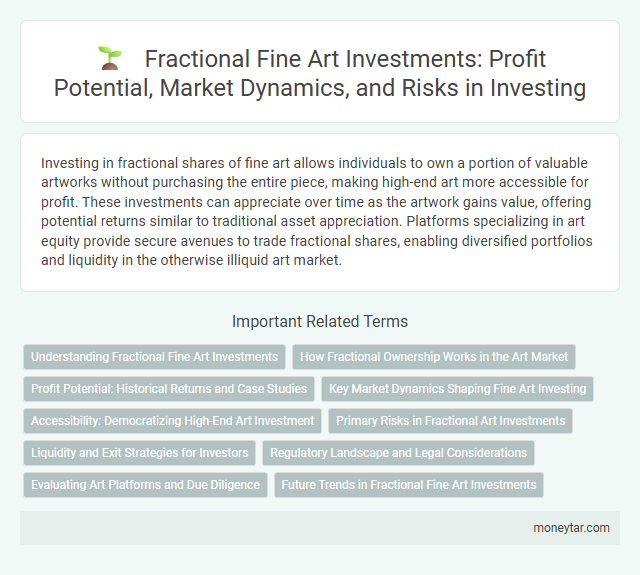 Fractional Fine Art Investments: Profit Potential, Market Dynamics, and Risks in Investing

Investing in fractional shares of fine art allows individuals to own a portion of valuable artworks without purchasing the entire piece, making high-end art more accessible for profit. These investments can appreciate over time as the artwork gains value, offering potential returns similar to traditional asset appreciation. Platforms specializing in art equity provide secure avenues to trade fractional shares, enabling diversified portfolios and liquidity in the otherwise illiquid art market.

Important Related Terms

Understanding Fractional Fine Art Investments
How Fractional Ownership Works in the Art Market
Profit Potential: Historical Returns and Case Studies
Key Market Dynamics Shaping Fine Art Investing
Accessibility: Democratizing High-End Art Investment
Primary Risks in Fractional Art Investments
Liquidity and Exit Strategies for Investors
Regulatory Landscape and Legal Considerations
Evaluating Art Platforms and Due Diligence
Future Trends in Fractional Fine Art Investments

moneytar.com